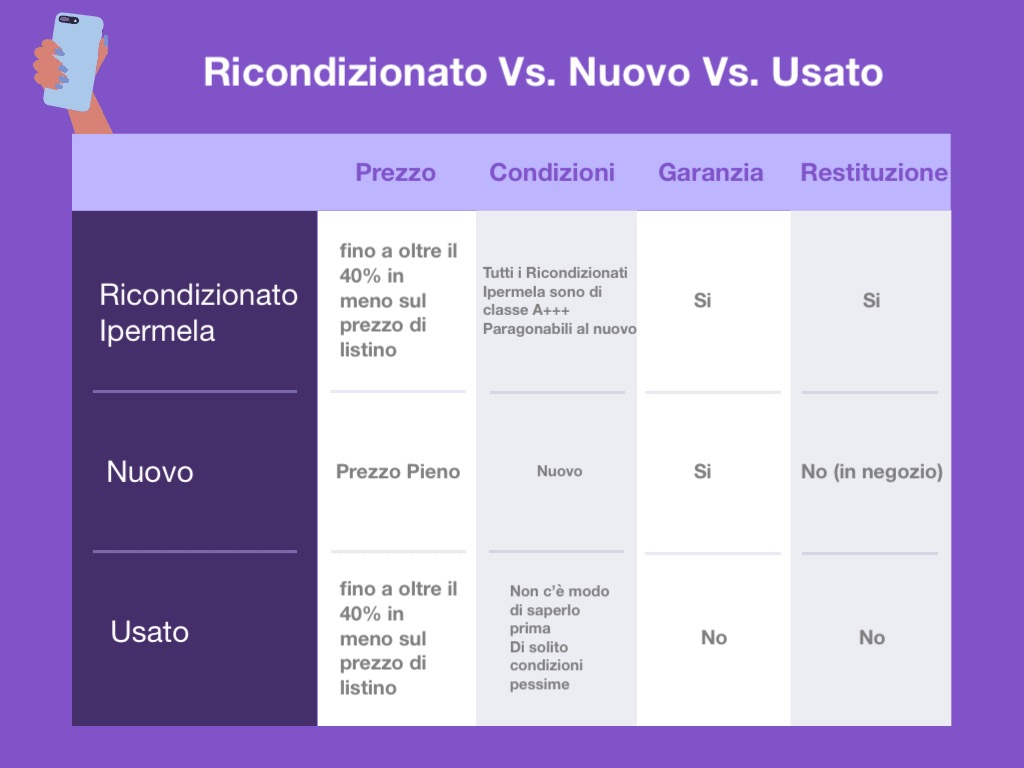 Ricondizionato Vs. Nuovo Vs. Usato

| | Prezzo | Condizioni | Garanzia | Restituzione |
|---|---|---|---|---|
| Ricondizionato Ipermela | fino a oltre il 40% in meno sul prezzo di listino | Tutti i Ricondizionati Ipermela sono di classe A+++ Paragonabili al nuovo | Si | Si |
| Nuovo | Prezzo Pieno | Nuovo | Si | No (in negozio) |
| Usato | fino a oltre il 40% in meno sul prezzo di listino | Non c'è modo di saperlo prima Di solito condizioni pessime | No | No |